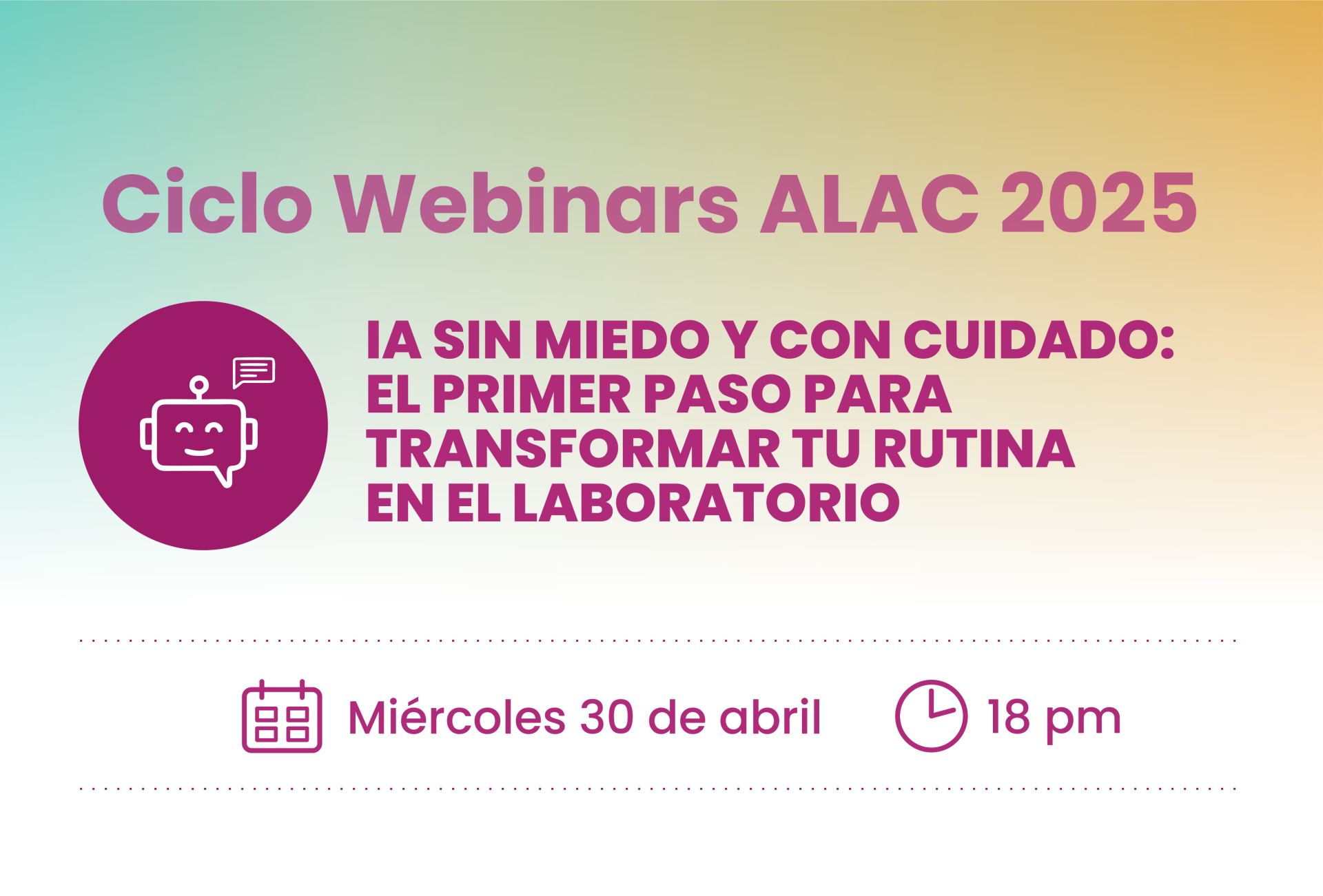 Ciclo Webinars ALAC 2025

IA SIN MIEDO Y CON CUIDADO: EL PRIMER PASO PARA TRANSFORMAR TU RUTINA EN EL LABORATORIO

Miércoles 30 de abril

18 pm